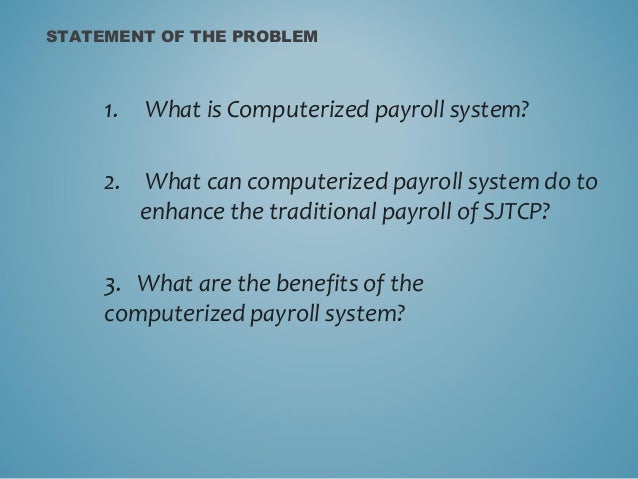 STATEMENT OF THE PROBLEM

1. What is Computerized payroll system?

2. What can computerized payroll system do to enhance the traditional payroll of SJTCP?

3. What are the benefits of the computerized payroll system?